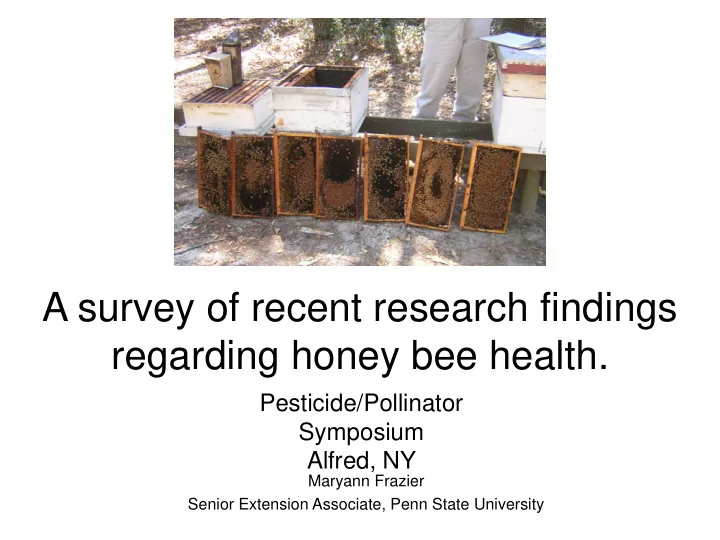 A survey of recent research findings regarding honey bee health.

Pesticide/Pollinator Symposium Alfred, NY

Maryann Frazier

Senior Extension Associate, Penn State University